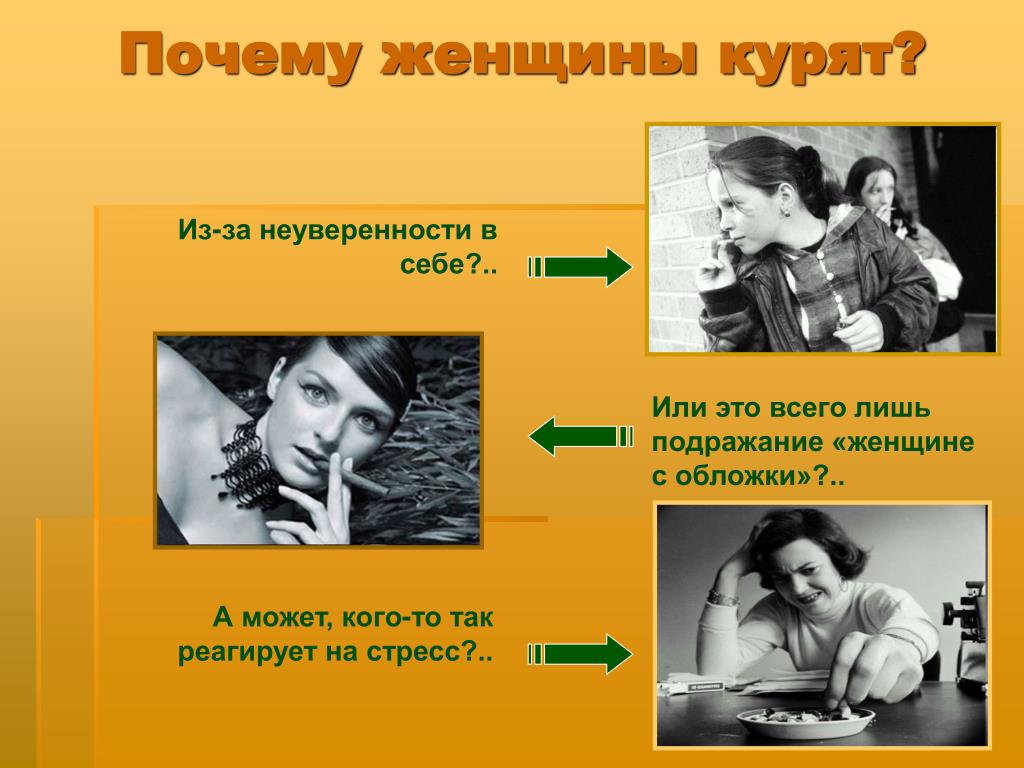 Почему женщины курят?

Из-за неуверенности в себе?..

Или это всего лишь подражание «женщине с обложки»?..

А может, кого-то так реагирует на стресс?..